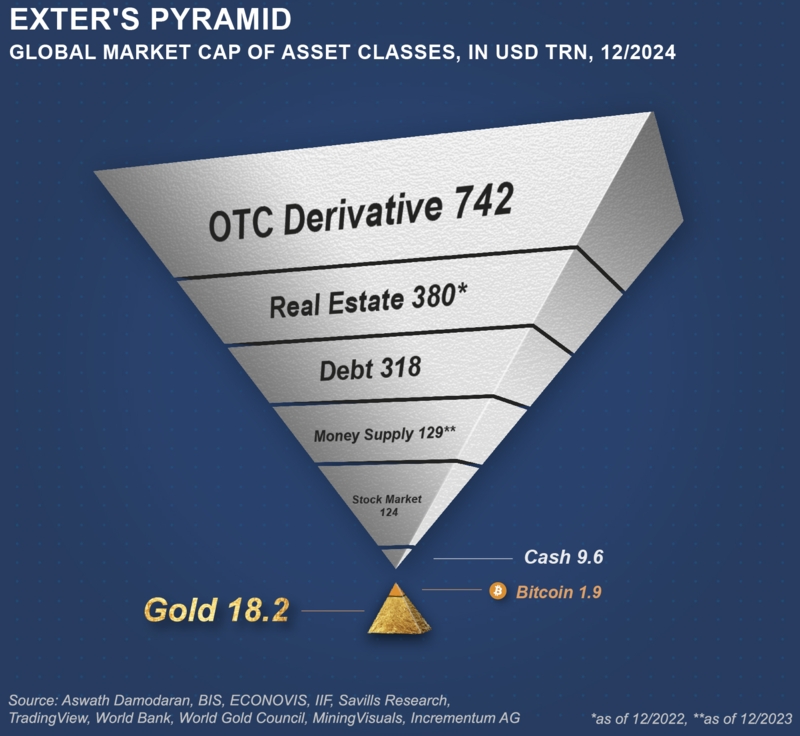 EXTER'S PYRAMID
GLOBAL MARKET CAP OF ASSET CLASSES, IN USD TRN, 12/2024

OTC Derivative 742

Real Estate 380*

Debt 318

Money Supply 129**

Stock Market 124

Cash 9.6

Bitcoin 1.9

Gold 18.2

Source: Aswath Damodaran, BIS, ECONOVIS, IIF, Savills Research, TradingView, World Bank, World Gold Council, MiningVisuals, Incrementum AG

*as of 12/2022, **as of 12/2023